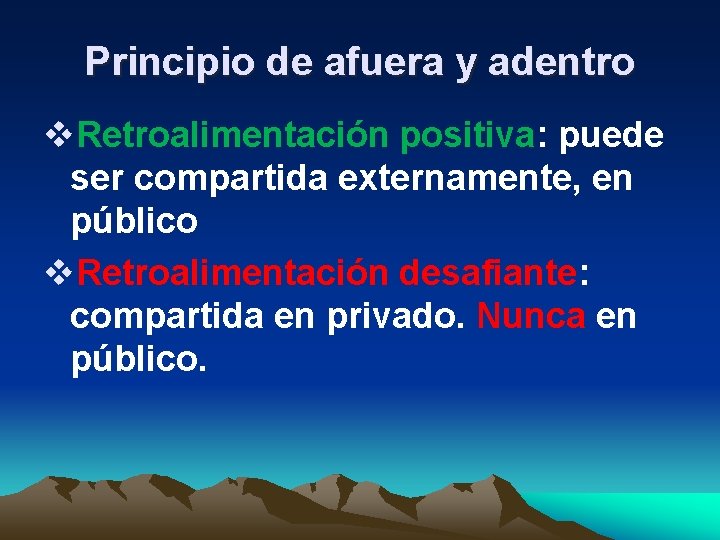 Principio de afuera y adentro

❖Retroalimentación positiva: puede ser compartida externamente, en público

❖Retroalimentación desafiante: compartida en privado. Nunca en público.